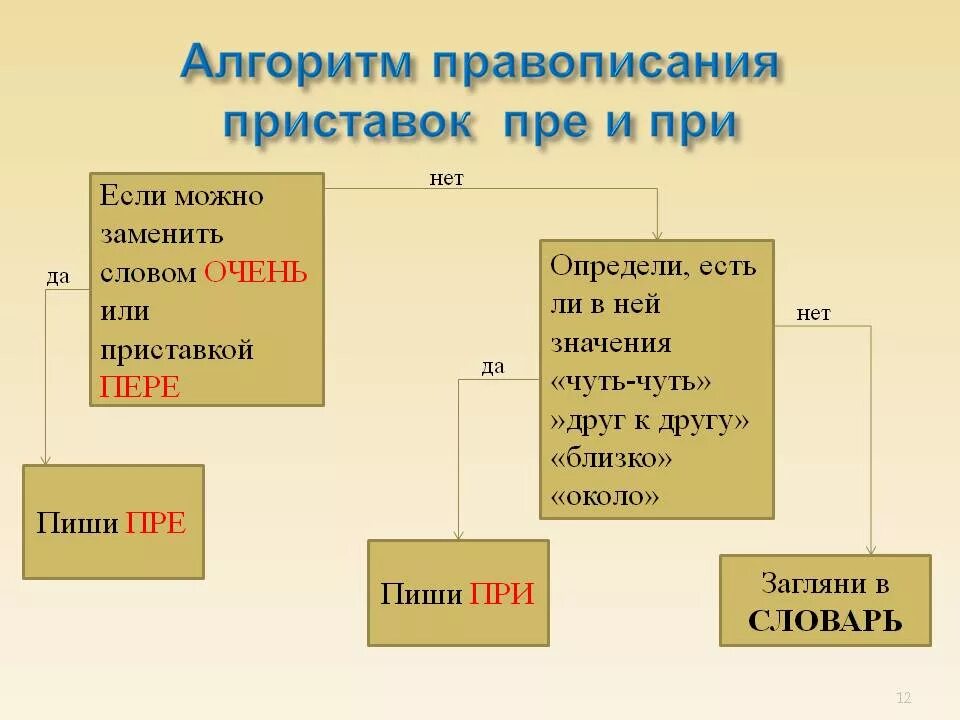 Алгоритм правописания приставок пре и при

Если можно заменить словом ОЧЕНЬ или приставкой ПЕРЕ

нет

да

Определи, есть ли в ней значения «чуть-чуть» »друг к другу» «близко» «около»

нет

да

Пиши ПРЕ

Пиши ПРИ

Загляни в СЛОВАРЬ

12